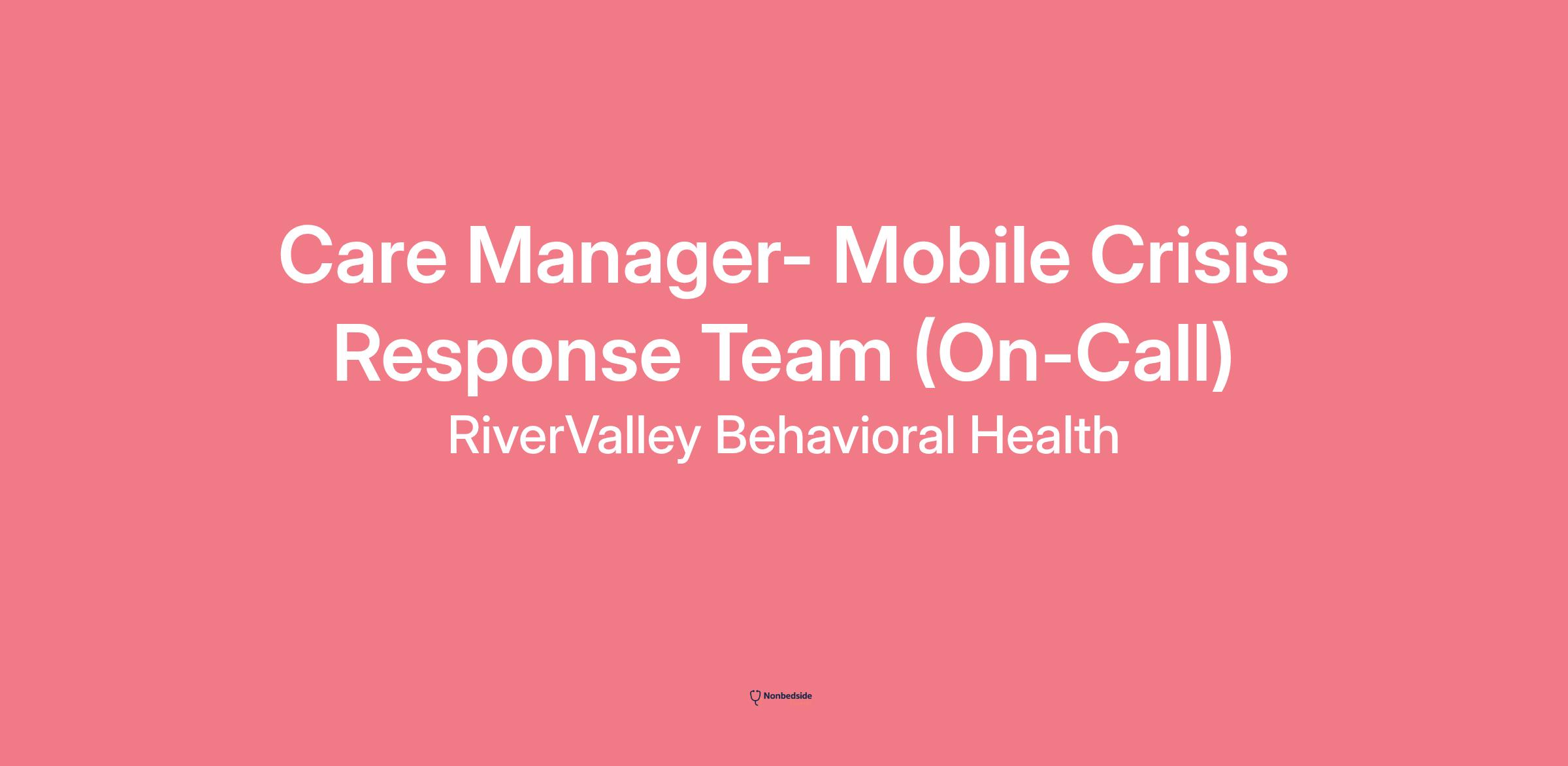 Care Manager- Mobile Crisis Response Team (On-Call)

RiverValley Behavioral Health

Nonbedside